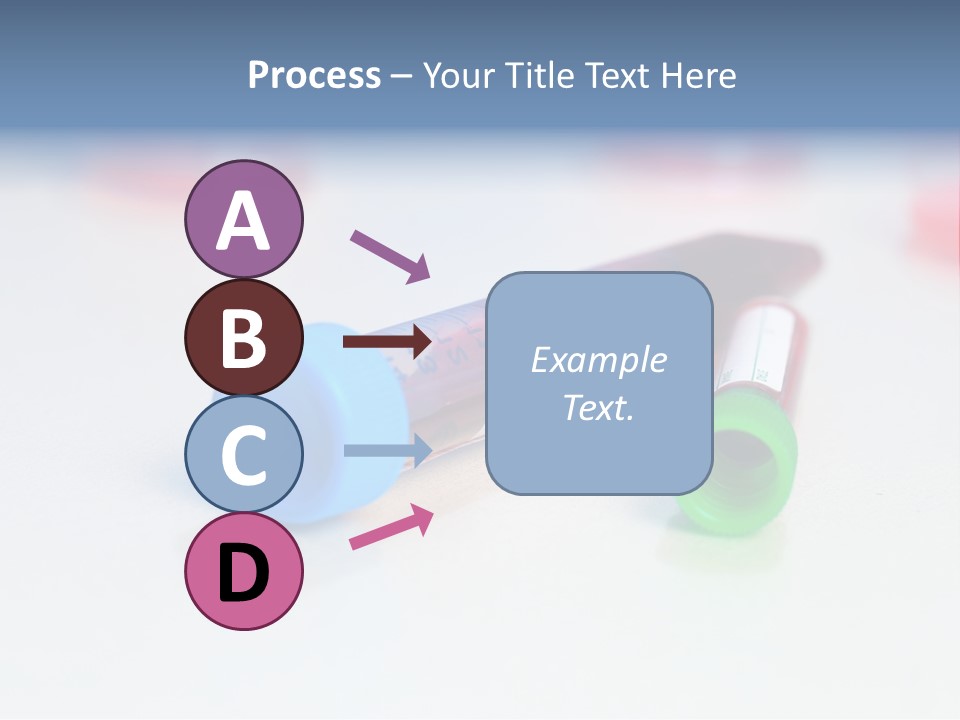 Process – Your Title Text Here

A

B

C

D

Example Text.